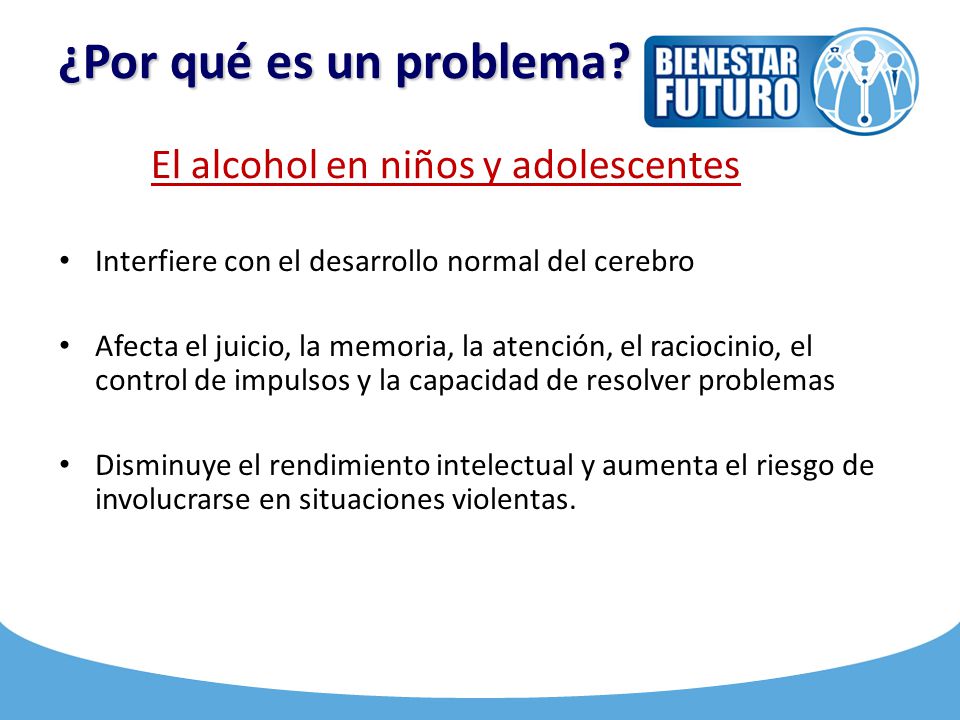 ¿Por qué es un problema?

BIENESTAR FUTURO

El alcohol en niños y adolescentes

• Interfiere con el desarrollo normal del cerebro

• Afecta el juicio, la memoria, la atención, el raciocinio, el control de impulsos y la capacidad de resolver problemas

• Disminuye el rendimiento intelectual y aumenta el riesgo de involucrarse en situaciones violentas.